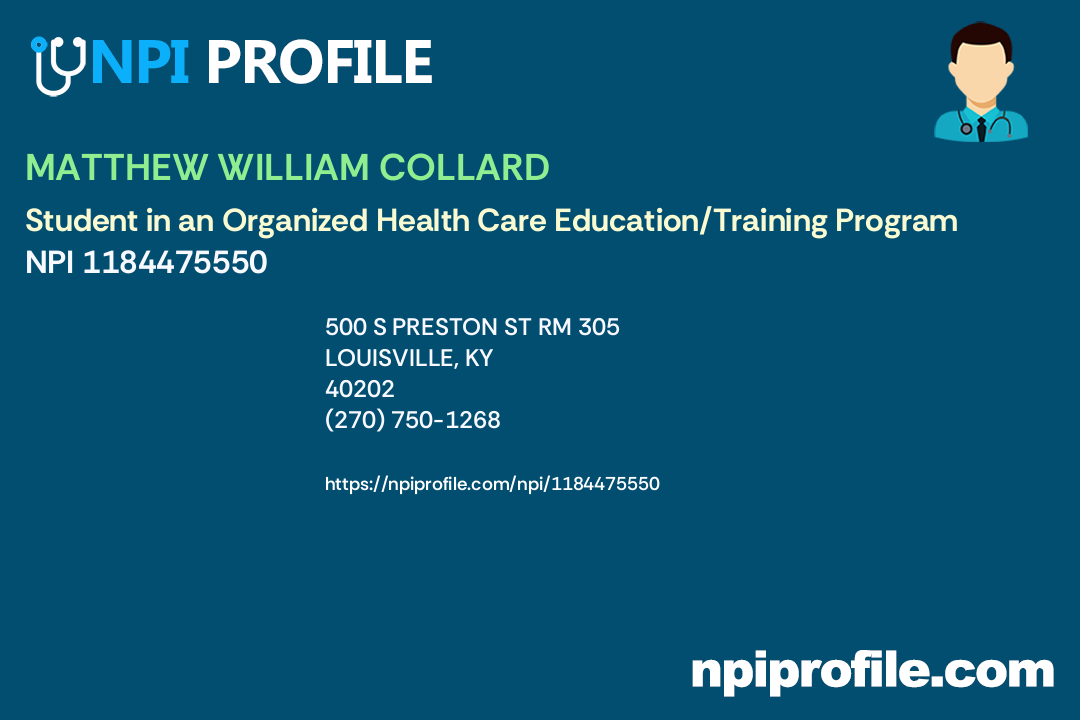 NPI PROFILE

MATTHEW WILLIAM COLLARD

Student in an Organized Health Care Education/Training Program
NPI 1184475550

500 S PRESTON ST RM 305
LOUISVILLE, KY
40202
(270) 750-1268

https://npiprofile.com/npi/1184475550

npiprofile.com